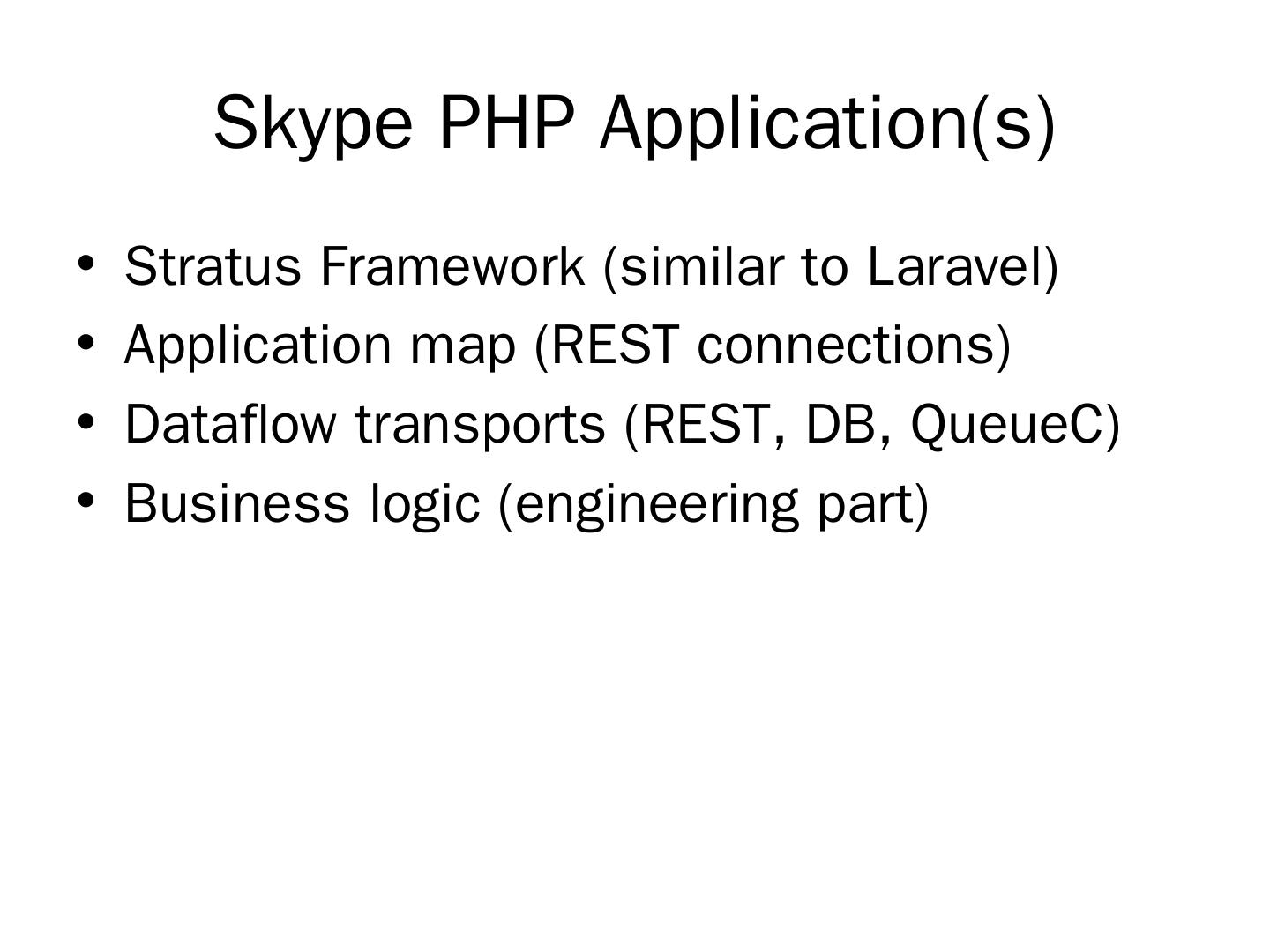 Skype PHP Application(s)

• Stratus Framework (similar to Laravel)
• Application map (REST connections)
• Dataflow transports (REST, DB, QueueC)
• Business logic (engineering part)